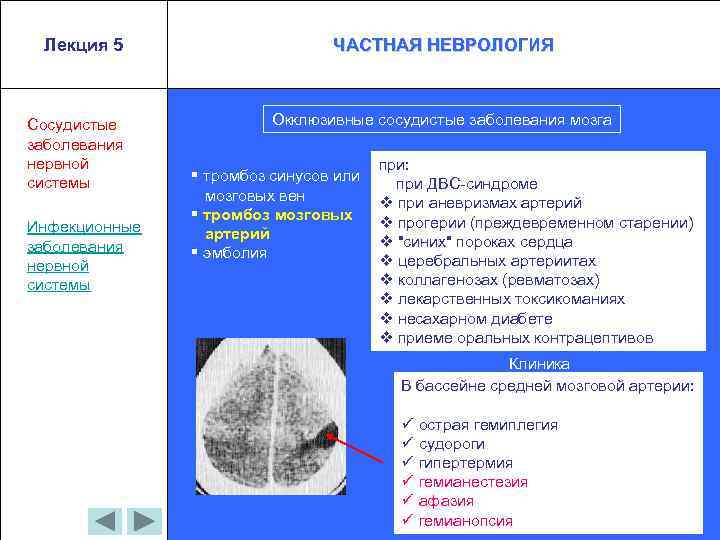 Лекция 5

ЧАСТНАЯ НЕВРОЛОГИЯ

Сосудистые заболевания нервной системы

Инфекционные заболевания нервной системы

Окклюзивные сосудистые заболевания мозга

▪ тромбоз синусов или мозговых вен
▪ тромбоз мозговых артерий
▪ эмболия

при:
при ДВС-синдроме
❖ при аневризмах артерий
❖ прогерии (преждевременном старении)
❖ "синих" пороках сердца
❖ церебральных артериитах
❖ коллагенозах (ревматозах)
❖ лекарственных токсикоманиях
❖ несахарном диабете
❖ приеме оральных контрацептивов

Клиника

В бассейне средней мозговой артерии:

✓ острая гемиплегия
✓ судороги
✓ гипертермия
✓ гемианестезия
✓ афазия
✓ гемианопсия